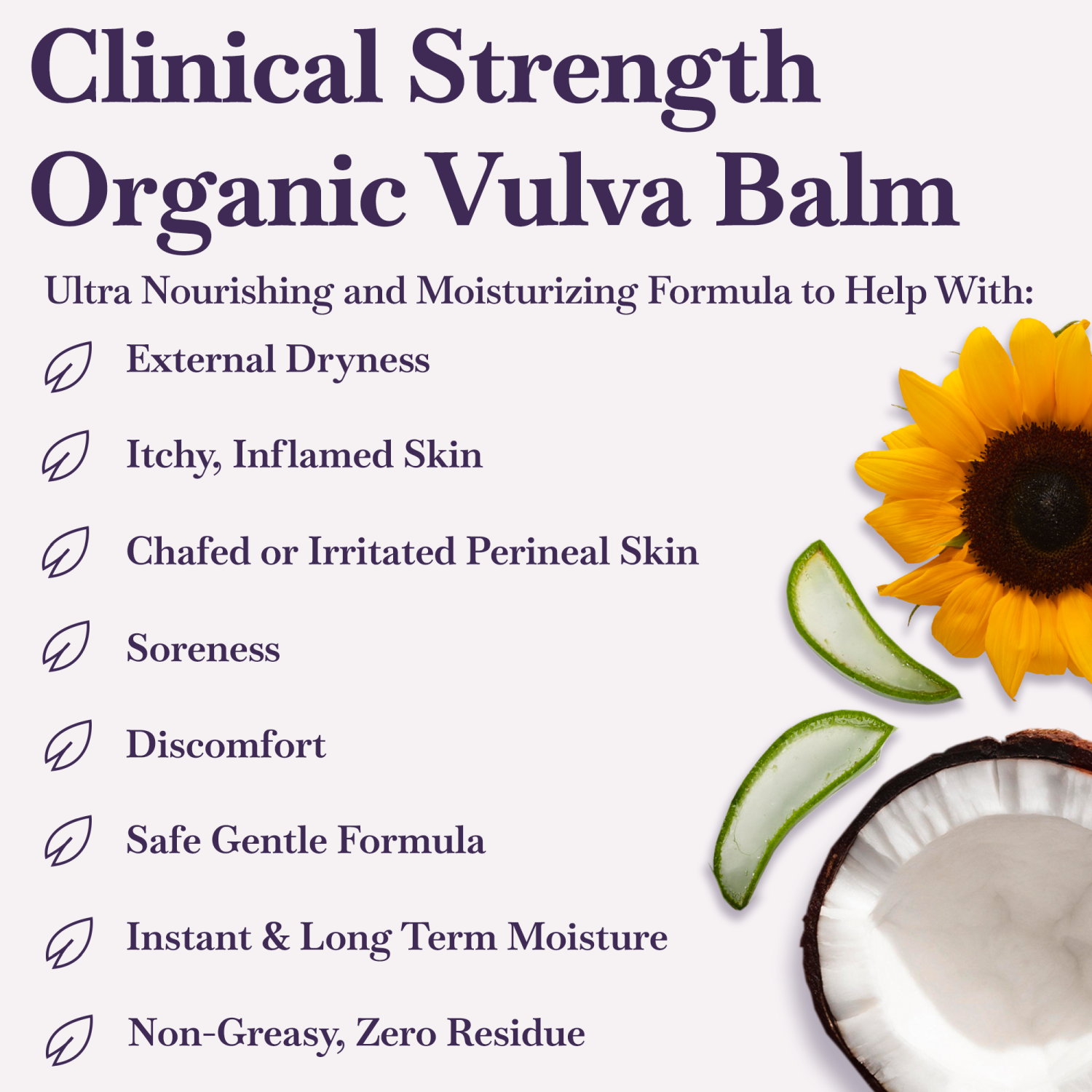 Clinical Strength Organic Vulva Balm

Ultra Nourishing and Moisturizing Formula to Help With:

External Dryness

Itchy, Inflamed Skin

Chafed or Irritated Perineal Skin

Soreness

Discomfort

Safe Gentle Formula

Instant & Long Term Moisture

Non-Greasy, Zero Residue